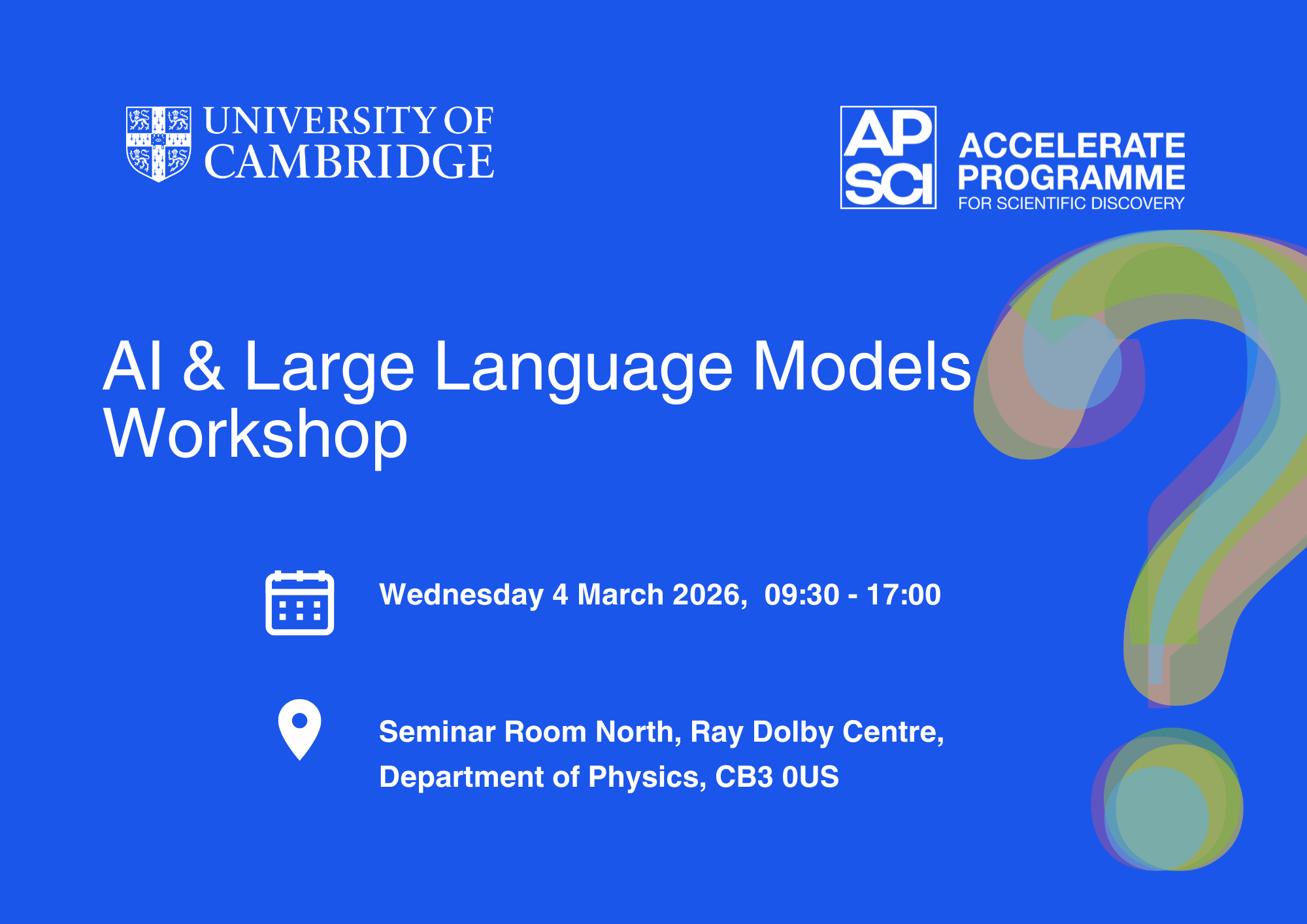 UNIVERSITY OF CAMBRIDGE

AP SCI ACCELERATE PROGRAMME FOR SCIENTIFIC DISCOVERY

AI & Large Language Models Workshop

Wednesday 4 March 2026, 09:30 - 17:00

Seminar Room North, Ray Dolby Centre, Department of Physics, CB3 0US